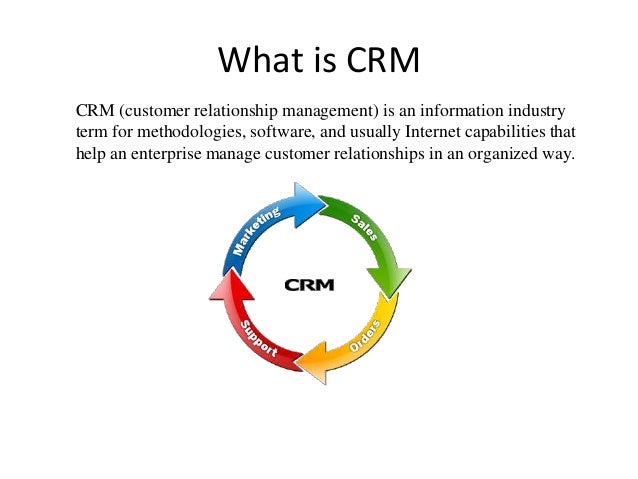 What is CRM

CRM (customer relationship management) is an information industry term for methodologies, software, and usually Internet capabilities that help an enterprise manage customer relationships in an organized way.

Marketing
Sales
CRM
Orders
Support